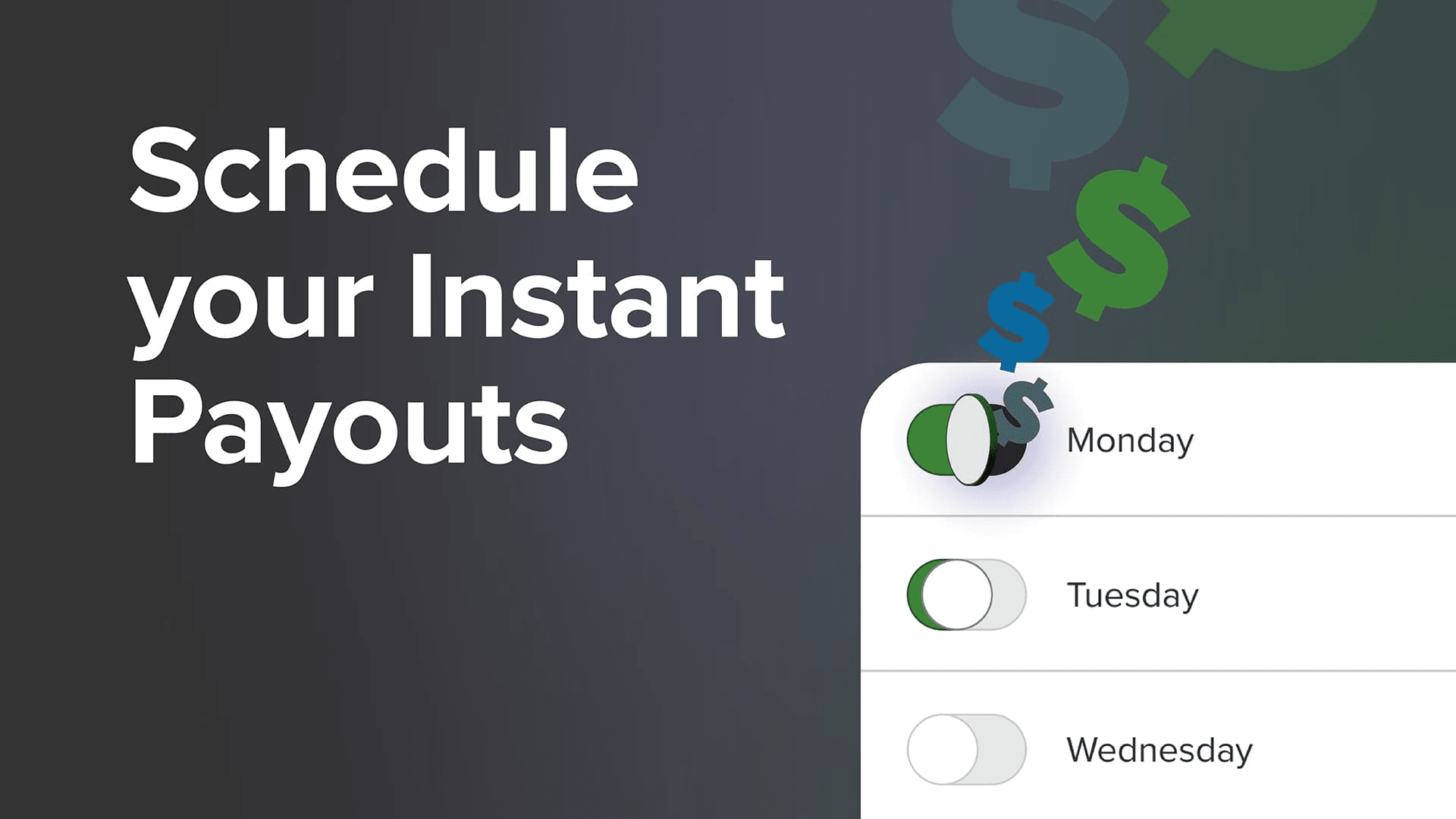 Schedule your Instant Payouts

Monday

Tuesday

Wednesday